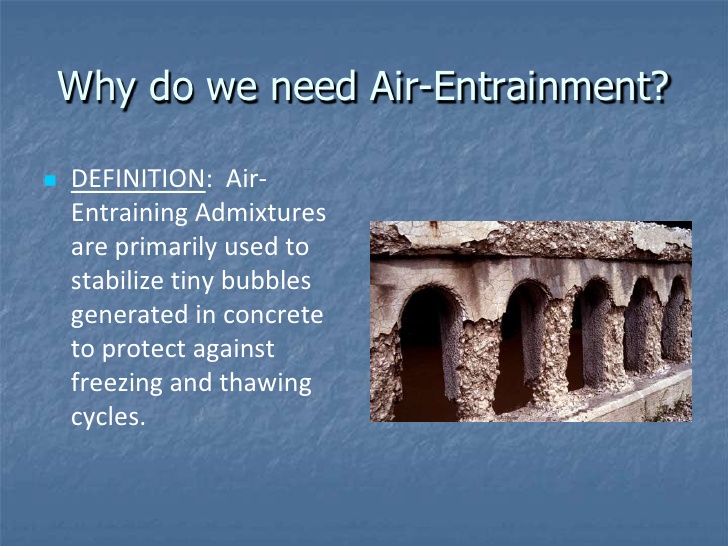 Why do we need Air-Entrainment?

DEFINITION: Air-Entraining Admixtures are primarily used to stabilize tiny bubbles generated in concrete to protect against freezing and thawing cycles.